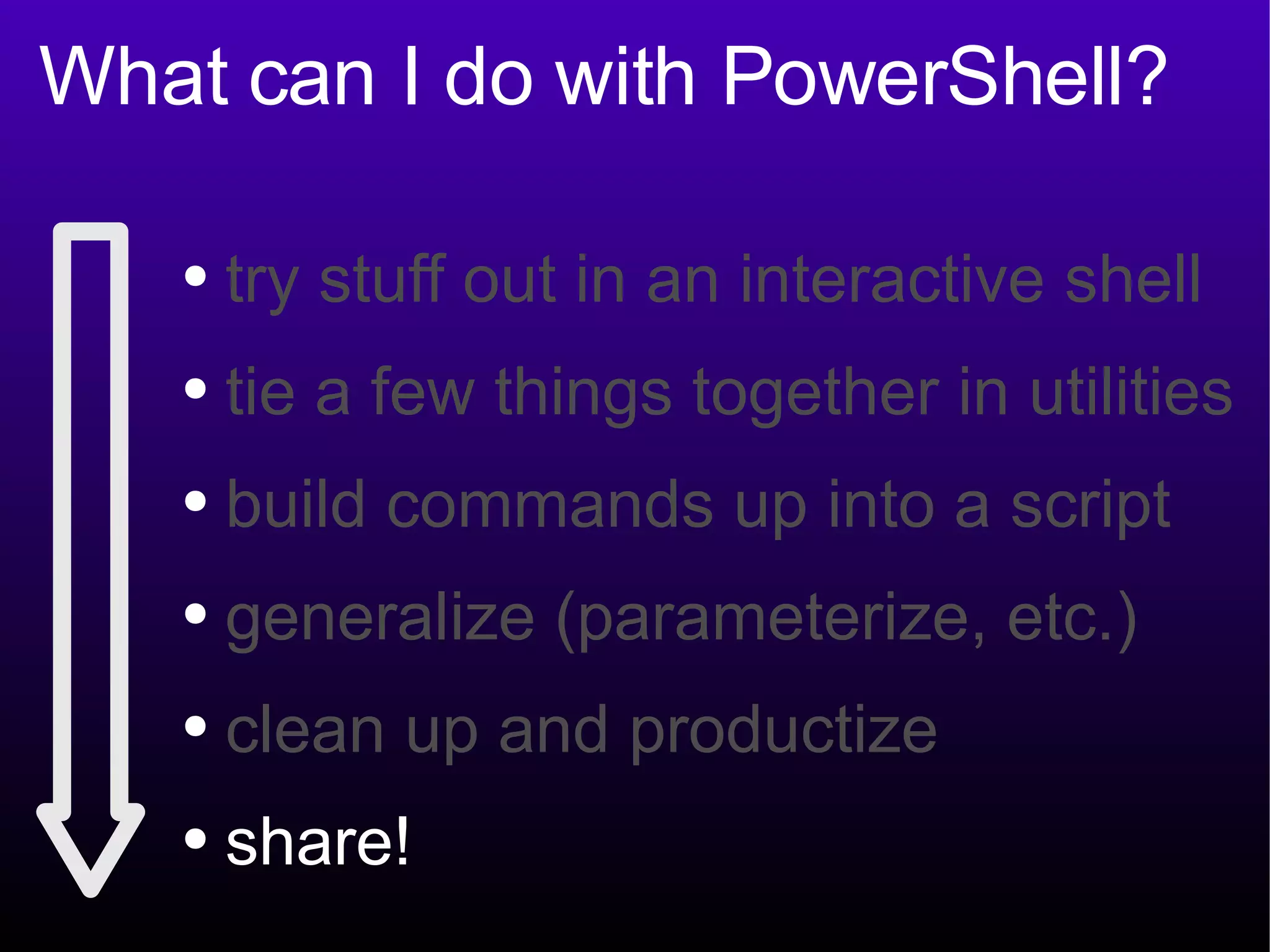 What can I do with PowerShell?

• try stuff out in an interactive shell
• tie a few things together in utilities
• build commands up into a script
• generalize (parameterize, etc.)
• clean up and productize
• share!